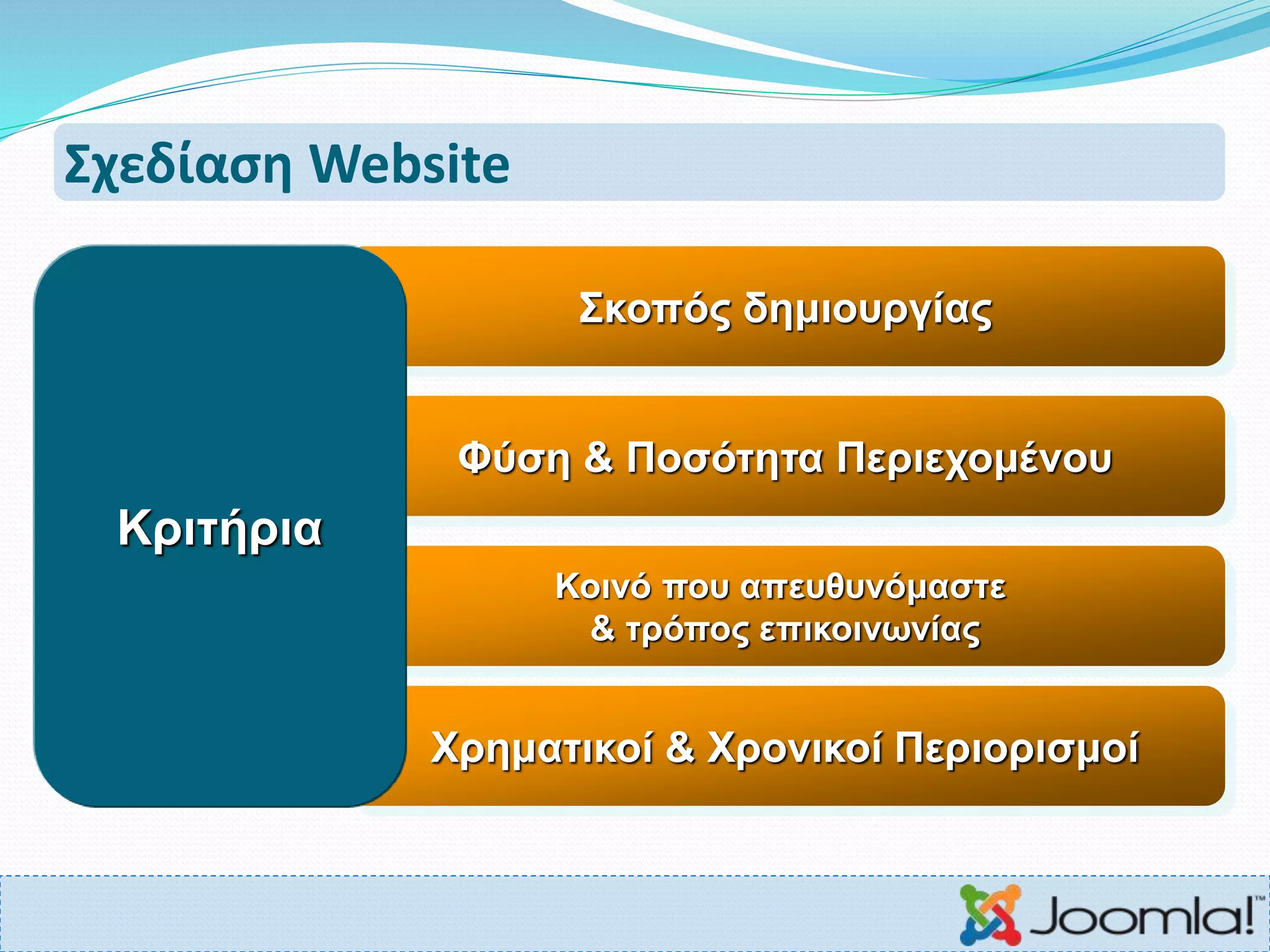 Σχεδίαση Website

Κριτήρια

Σκοπός δημιουργίας

Φύση & Ποσότητα Περιεχομένου

Κοινό που απευθυνόμαστε & τρόπος επικοινωνίας

Χρηματικοί & Χρονικοί Περιορισμοί

Joomla!™